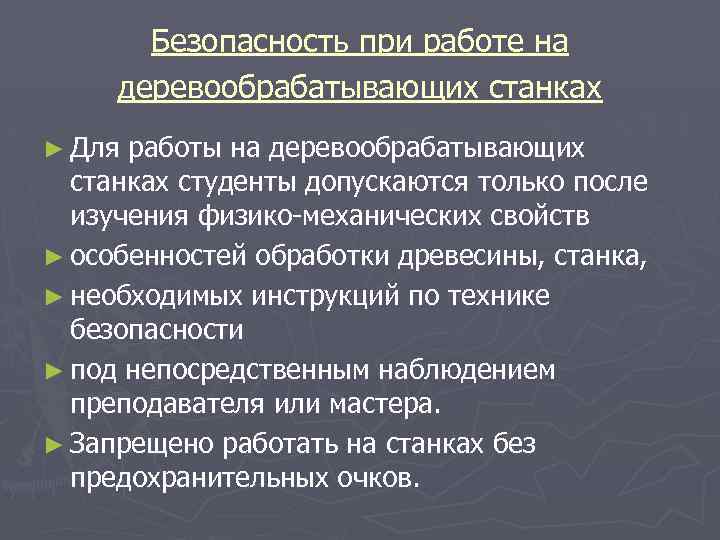 Безопасность при работе на деревообрабатывающих станках

► Для работы на деревообрабатывающих станках студенты допускаются только после изучения физико-механических свойств

► особенностей обработки древесины, станка,

► необходимых инструкций по технике безопасности

► под непосредственным наблюдением преподавателя или мастера.

► Запрещено работать на станках без предохранительных очков.